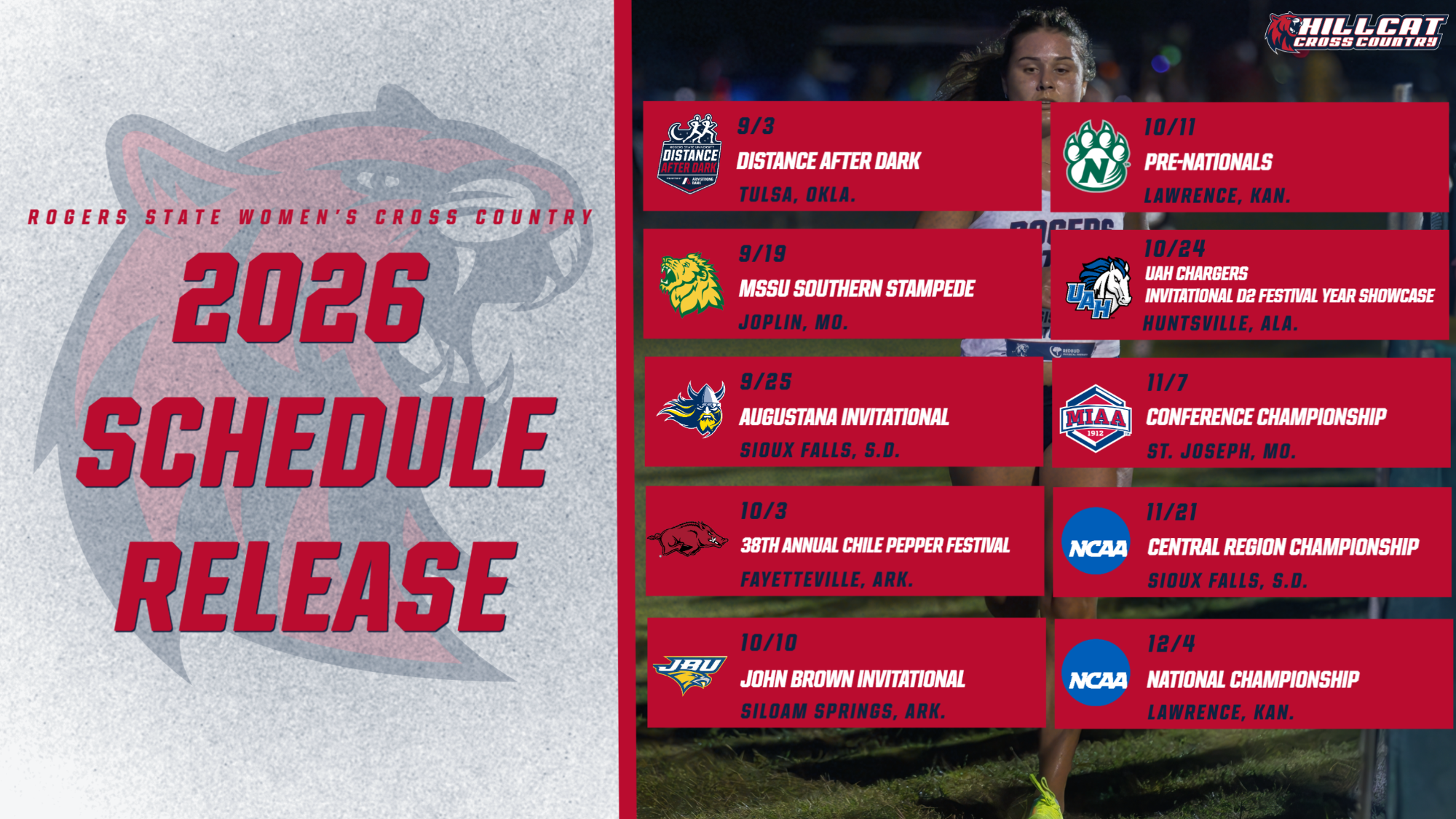 ROGERS STATE WOMEN'S CROSS COUNTRY

2026 SCHEDULE RELEASE

HILLCAT CROSS COUNTRY

ROGERS STATE UNIVERSITY DISTANCE AFTER DARK

9/3
DISTANCE AFTER DARK
TULSA, OKLA.

9/19
MSSU SOUTHERN STAMPEDE
JOPLIN, MO.

9/25
AUGUSTANA INVITATIONAL
SIOUX FALLS, S.D.

10/3
38TH ANNUAL CHILE PEPPER FESTIVAL
FAYETTEVILLE, ARK.

JBU
10/10
JOHN BROWN INVITATIONAL
SILOAM SPRINGS, ARK.

N
10/11
PRE-NATIONALS
LAWRENCE, KAN.

UAH
10/24
UAH CHARGERS
INVITATIONAL D2 FESTIVAL YEAR SHOWCASE
HUNTSVILLE, ALA.

MIAA 1912
11/7
CONFERENCE CHAMPIONSHIP
ST. JOSEPH, MO.

NCAA
11/21
CENTRAL REGION CHAMPIONSHIP
SIOUX FALLS, S.D.

NCAA
12/4
NATIONAL CHAMPIONSHIP
LAWRENCE, KAN.